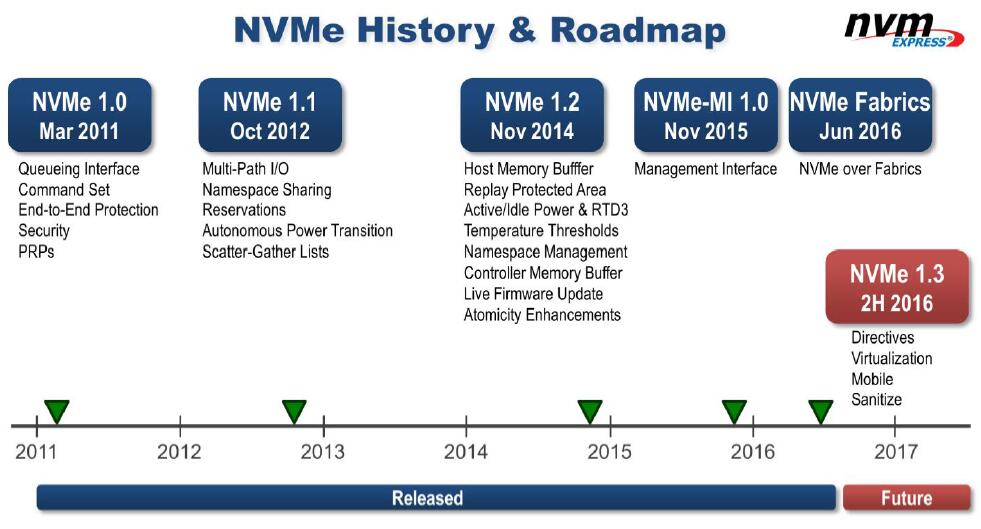 NVMe History & Roadmap

nvm EXPRESS

NVMe 1.0
Mar 2011

Queueing Interface
Command Set
End-to-End Protection
Security
PRPs

NVMe 1.1
Oct 2012

Multi-Path I/O
Namespace Sharing
Reservations
Autonomous Power Transition
Scatter-Gather Lists

NVMe 1.2
Nov 2014

Host Memory Bufffer
Replay Protected Area
Active/Idle Power & RTD3
Temperature Thresholds
Namespace Management
Controller Memory Buffer
Live Firmware Update
Atomicity Enhancements

NVMe-MI 1.0
Nov 2015

Management Interface

NVMe Fabrics
Jun 2016

NVMe over Fabrics

NVMe 1.3
2H 2016

Directives
Virtualization
Mobile
Sanitize

2011 2012 2013 2014 2015 2016 2017

Released

Future